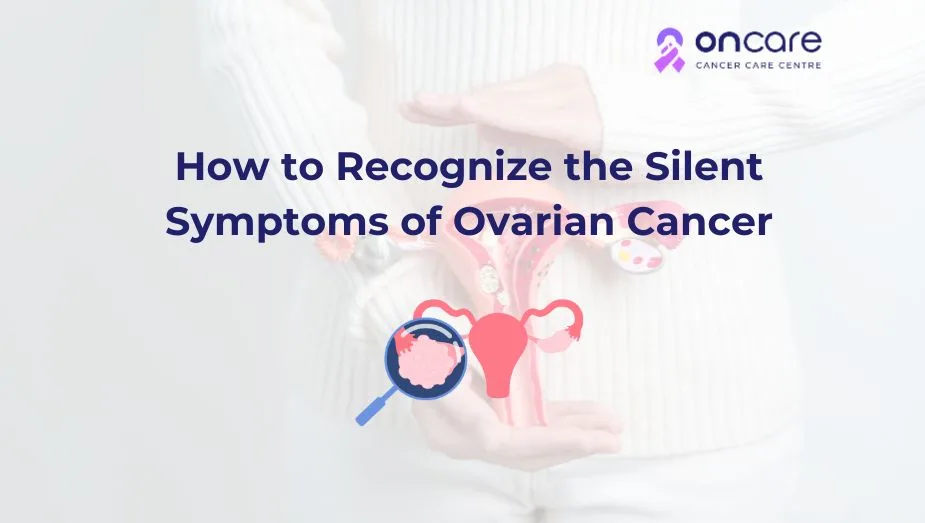 oncare
CANCER CARE CENTRE

How to Recognize the Silent Symptoms of Ovarian Cancer